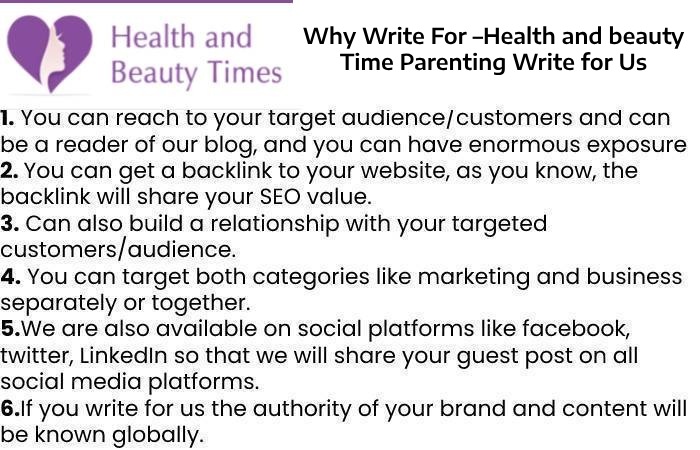 Health and Beauty Times

Why Write For –Health and beauty Time Parenting Write for Us

1. You can reach to your target audience/customers and can be a reader of our blog, and you can have enormous exposure
2. You can get a backlink to your website, as you know, the backlink will share your SEO value.
3. Can also build a relationship with your targeted customers/audience.
4. You can target both categories like marketing and business separately or together.
5.We are also available on social platforms like facebook, twitter, LinkedIn so that we will share your guest post on all social media platforms.
6.If you write for us the authority of your brand and content will be known globally.